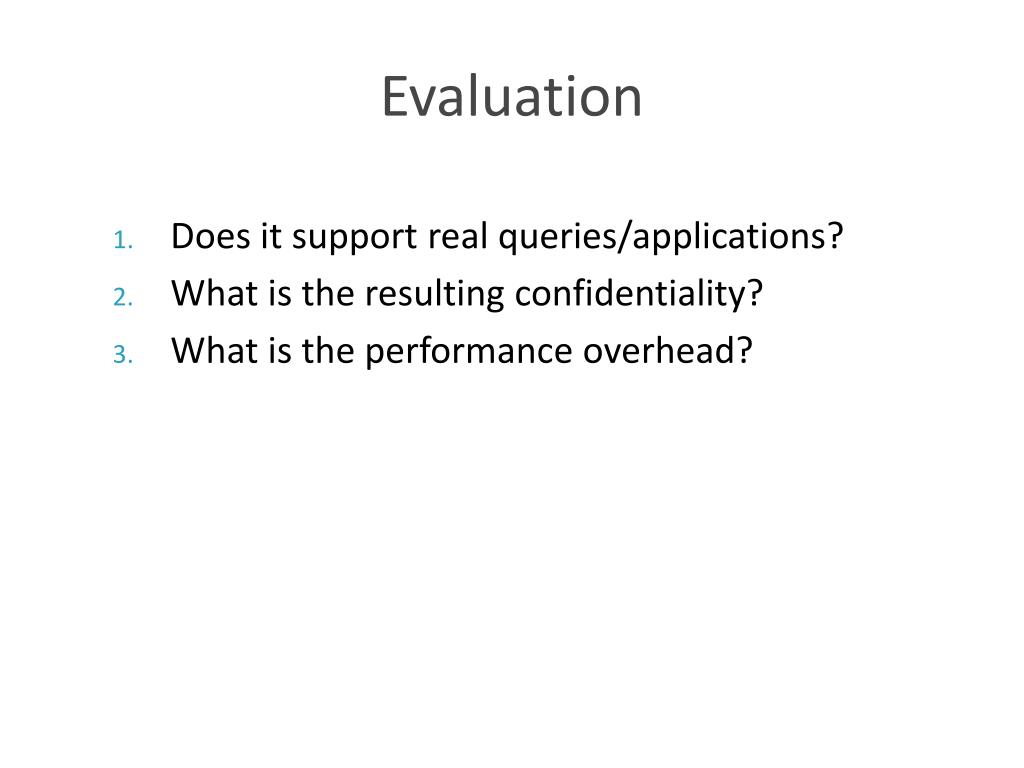 Evaluation

1. Does it support real queries/applications?
2. What is the resulting confidentiality?
3. What is the performance overhead?